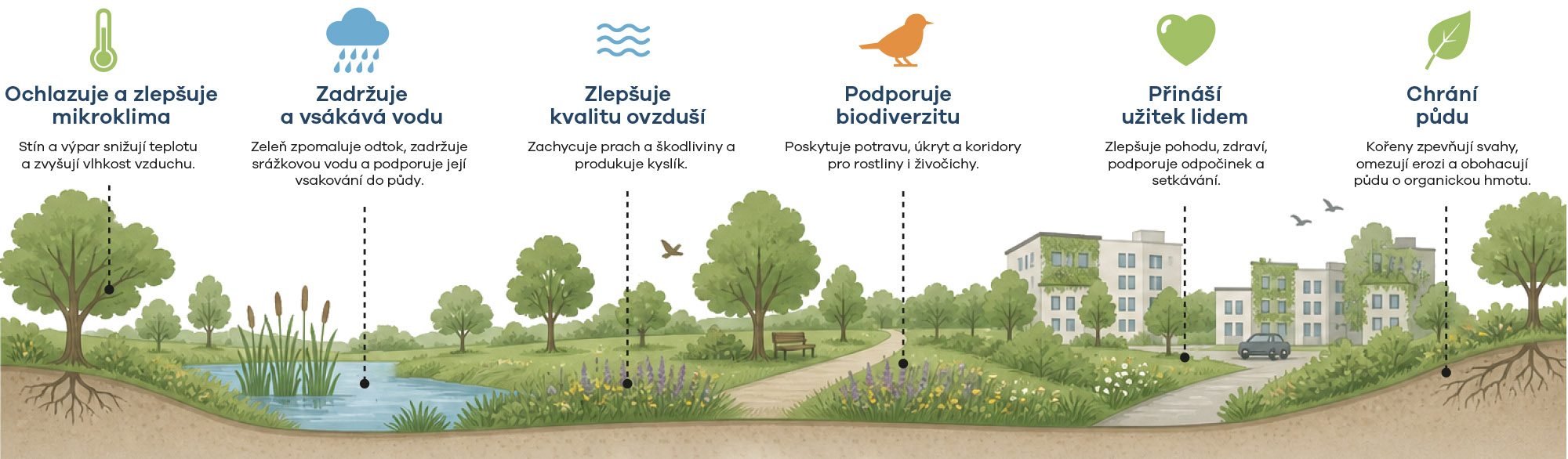 Ochlazuje a zlepšuje mikroklima

Stín a výpar snižují teplotu a zvyšují vlhkost vzduchu.

Zadržuje a vsákává vodu

Zeleň zpomaluje odtok, zadržuje srážkovou vodu a podporuje její vsakování do půdy.

Zlepšuje kvalitu ovzduší

Zachycuje prach a škodliviny a produkuje kyslík.

Podporuje biodiverzitu

Poskytuje potravu, úkryt a koridory pro rostliny i živočichy.

Přináší užitek lidem

Zlepšuje pohodu, zdraví, podporuje odpočinek a setkávání.

Chrání půdu

Kořeny zpevňují svahy, omezují erozi a obohacují půdu o organickou hmotu.